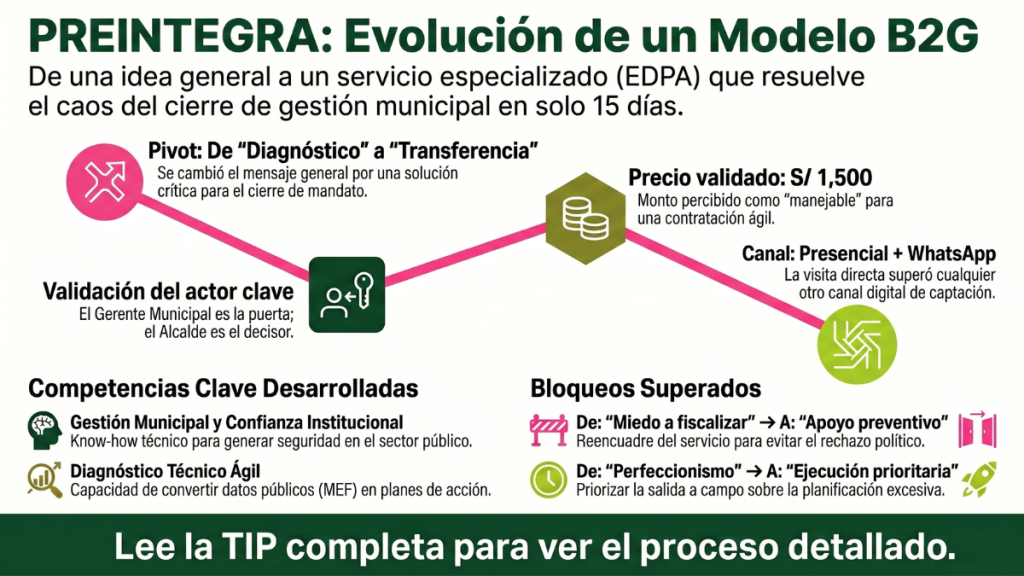 PREINTEGRA: Evolución de un Modelo B2G

De una idea general a un servicio especializado (EDPA) que resuelve el caos del cierre de gestión municipal en solo 15 días.

Pivot: De "Diagnóstico" a "Transferencia"
Se cambió el mensaje general por una solución crítica para el cierre de mandato.

Validación del actor clave
El Gerente Municipal es la puerta; el Alcalde es el decisor.

Precio validado: S/ 1,500
Monto percibido como "manejable" para una contratación ágil.

Canal: Presencial + WhatsApp
La visita directa superó cualquier otro canal digital de captación.

Competencias Clave Desarrolladas

Gestión Municipal y Confianza Institucional
Know-how técnico para generar seguridad en el sector público.

Diagnóstico Técnico Ágil
Capacidad de convertir datos públicos (MEF) en planes de acción.

Bloqueos Superados

De: "Miedo a fiscalizar" → A: "Apoyo preventivo"
Reencuadre del servicio para evitar el rechazo político.

De: "Perfeccionismo" → A: "Ejecución prioritaria"
Priorizar la salida a campo sobre la planificación excesiva.

Lee la TIP completa para ver el proceso detallado.